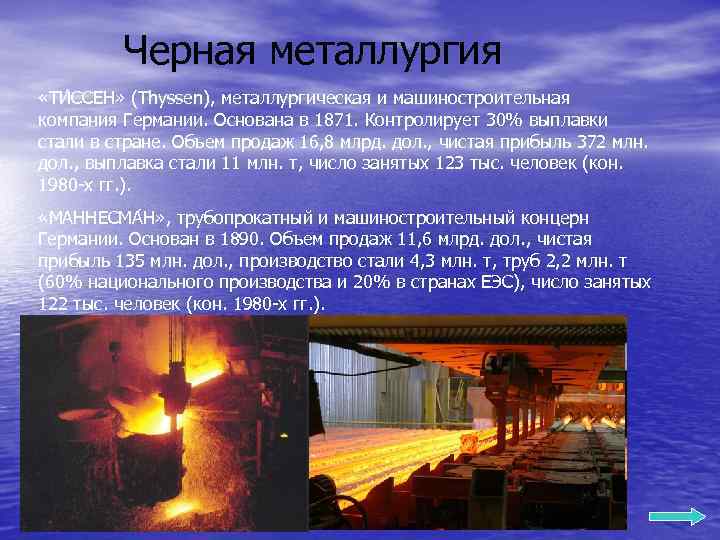 Черная металлургия

«ТИССЕН» (Thyssen), металлургическая и машиностроительная компания Германии. Основана в 1871. Контролирует 30% выплавки стали в стране. Объем продаж 16,8 млрд. дол., чистая прибыль 372 млн. дол., выплавка стали 11 млн. т, число занятых 123 тыс. человек (кон. 1980-х гг.).

«МАННЕСМА́Н», трубопрокатный и машиностроительный концерн Германии. Основан в 1890. Объем продаж 11,6 млрд. дол., чистая прибыль 135 млн. дол., производство стали 4,3 млн. т, труб 2,2 млн. т (60% национального производства и 20% в странах ЕЭС), число занятых 122 тыс. человек (кон. 1980-х гг.).